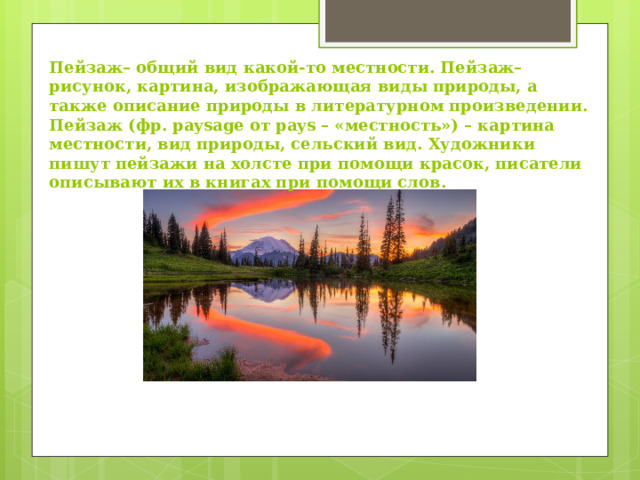 Пейзаж– общий вид какой-то местности. Пейзаж– рисунок, картина, изображающая виды природы, а также описание природы в литературном произведении. Пейзаж (фр. paysage от pays – «местность») – картина местности, вид природы, сельский вид. Художники пишут пейзажи на холсте при помощи красок, писатели описывают их в книгах при помощи слов.